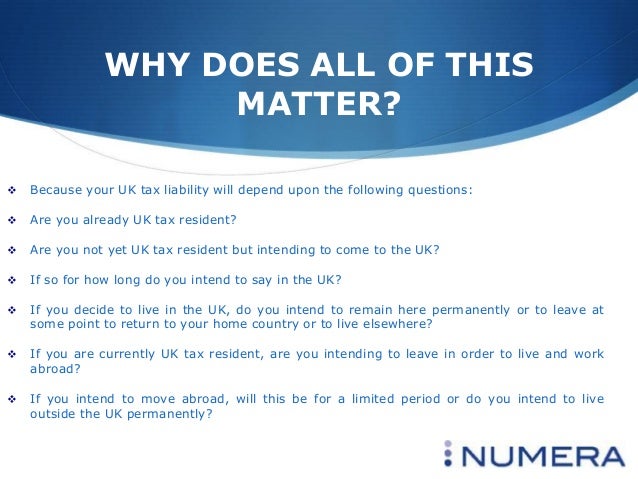 WHY DOES ALL OF THIS MATTER?

❖ Because your UK tax liability will depend upon the following questions:

❖ Are you already UK tax resident?

❖ Are you not yet UK tax resident but intending to come to the UK?

❖ If so for how long do you intend to say in the UK?

❖ If you decide to live in the UK, do you intend to remain here permanently or to leave at some point to return to your home country or to live elsewhere?

❖ If you are currently UK tax resident, are you intending to leave in order to live and work abroad?

❖ If you intend to move abroad, will this be for a limited period or do you intend to live outside the UK permanently?

NUMERA